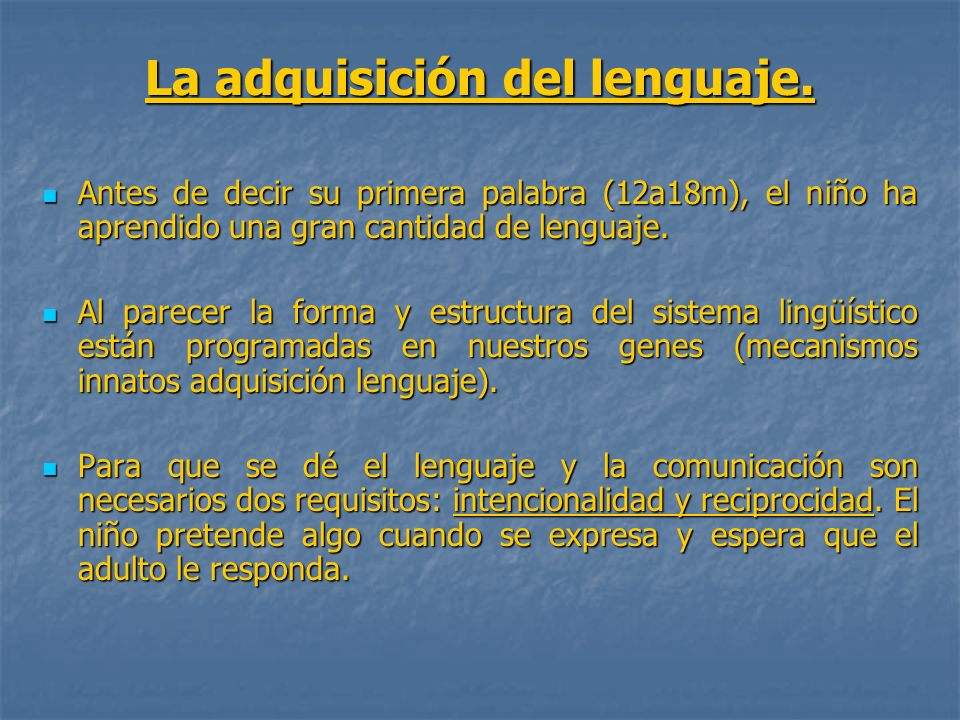 La adquisición del lenguaje.

Antes de decir su primera palabra (12a18m), el niño ha aprendido una gran cantidad de lenguaje.

Al parecer la forma y estructura del sistema lingüístico están programadas en nuestros genes (mecanismos innatos adquisición lenguaje).

Para que se dé el lenguaje y la comunicación son necesarios dos requisitos: intencionalidad y reciprocidad. El niño pretende algo cuando se expresa y espera que el adulto le responda.